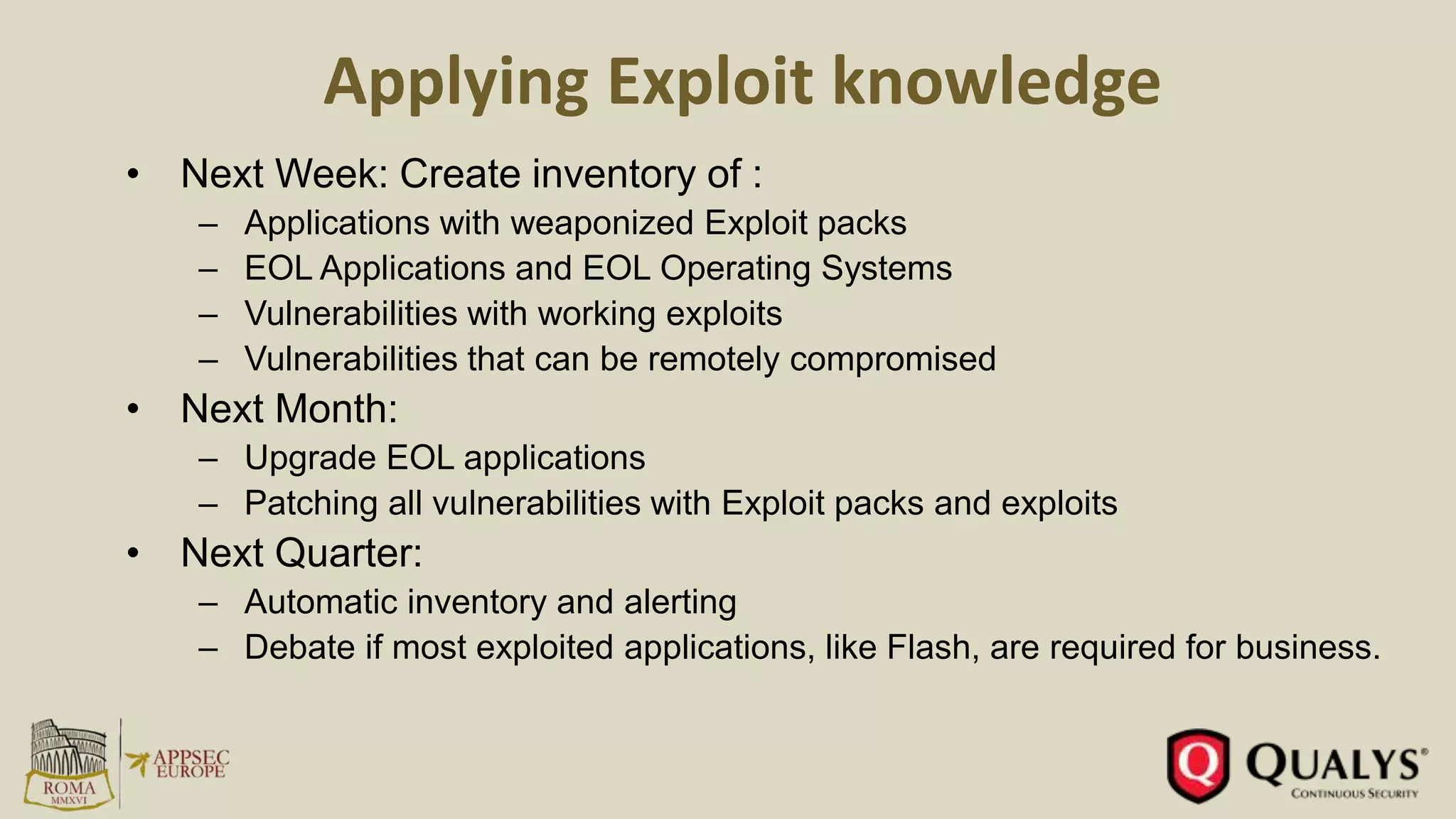 Applying Exploit knowledge

• Next Week: Create inventory of :
– Applications with weaponized Exploit packs
– EOL Applications and EOL Operating Systems
– Vulnerabilities with working exploits
– Vulnerabilities that can be remotely compromised
• Next Month:
– Upgrade EOL applications
– Patching all vulnerabilities with Exploit packs and exploits
• Next Quarter:
– Automatic inventory and alerting
– Debate if most exploited applications, like Flash, are required for business.

ROMA
MMXVI
APPSEC
EUROPE

Q QUALYS®
CONTINUOUS SECURITY